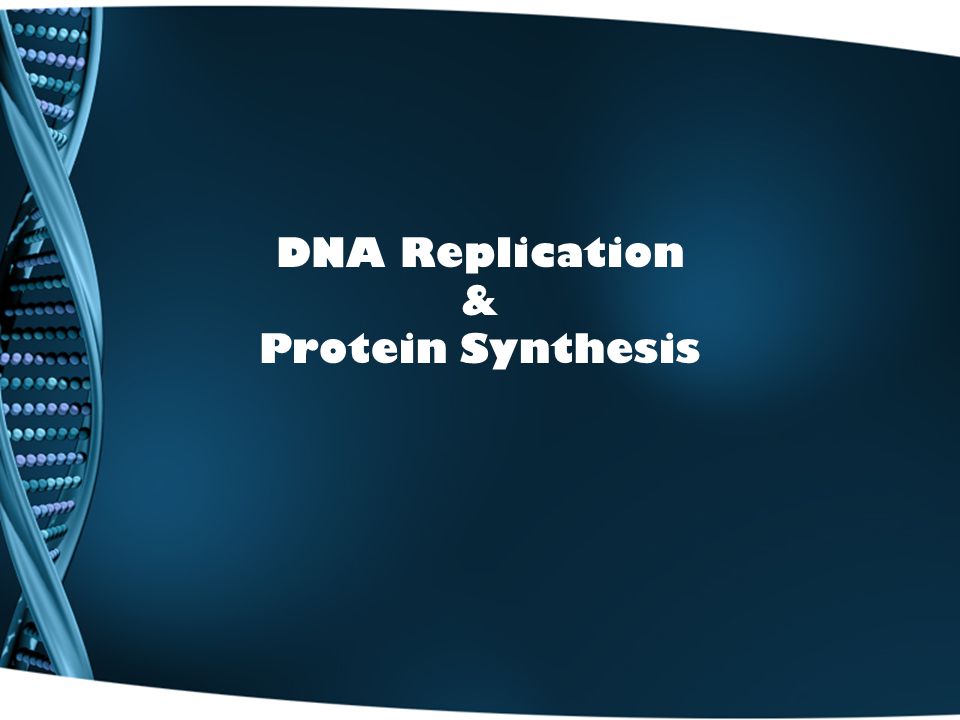 DNA Replication
&
Protein Synthesis